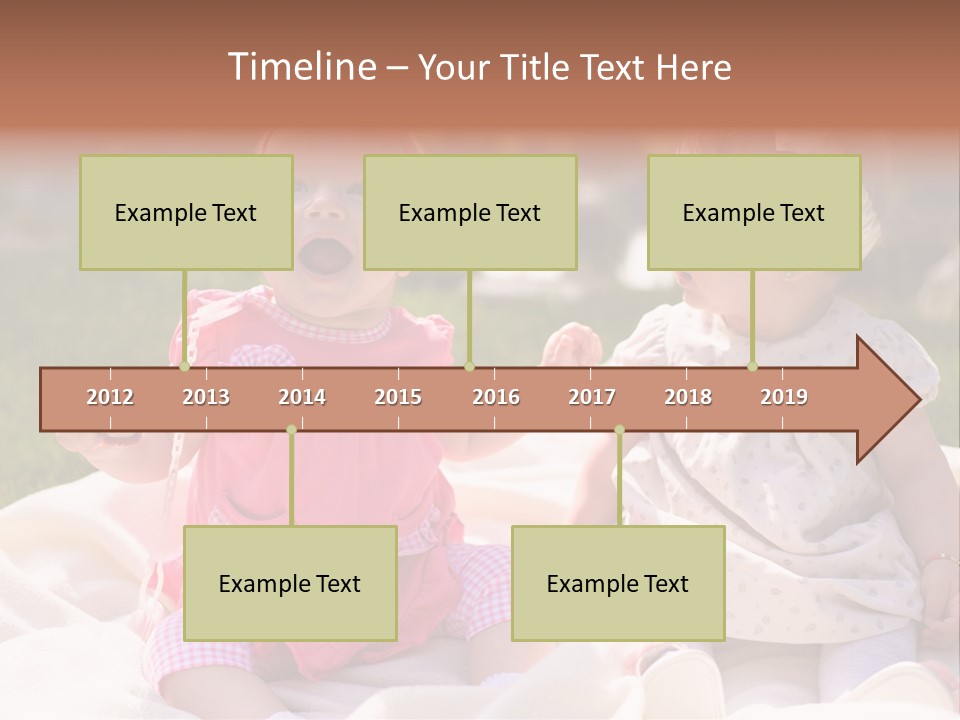 Timeline – Your Title Text Here

Example Text

Example Text

Example Text

2012 2013 2014 2015 2016 2017 2018 2019

Example Text

Example Text